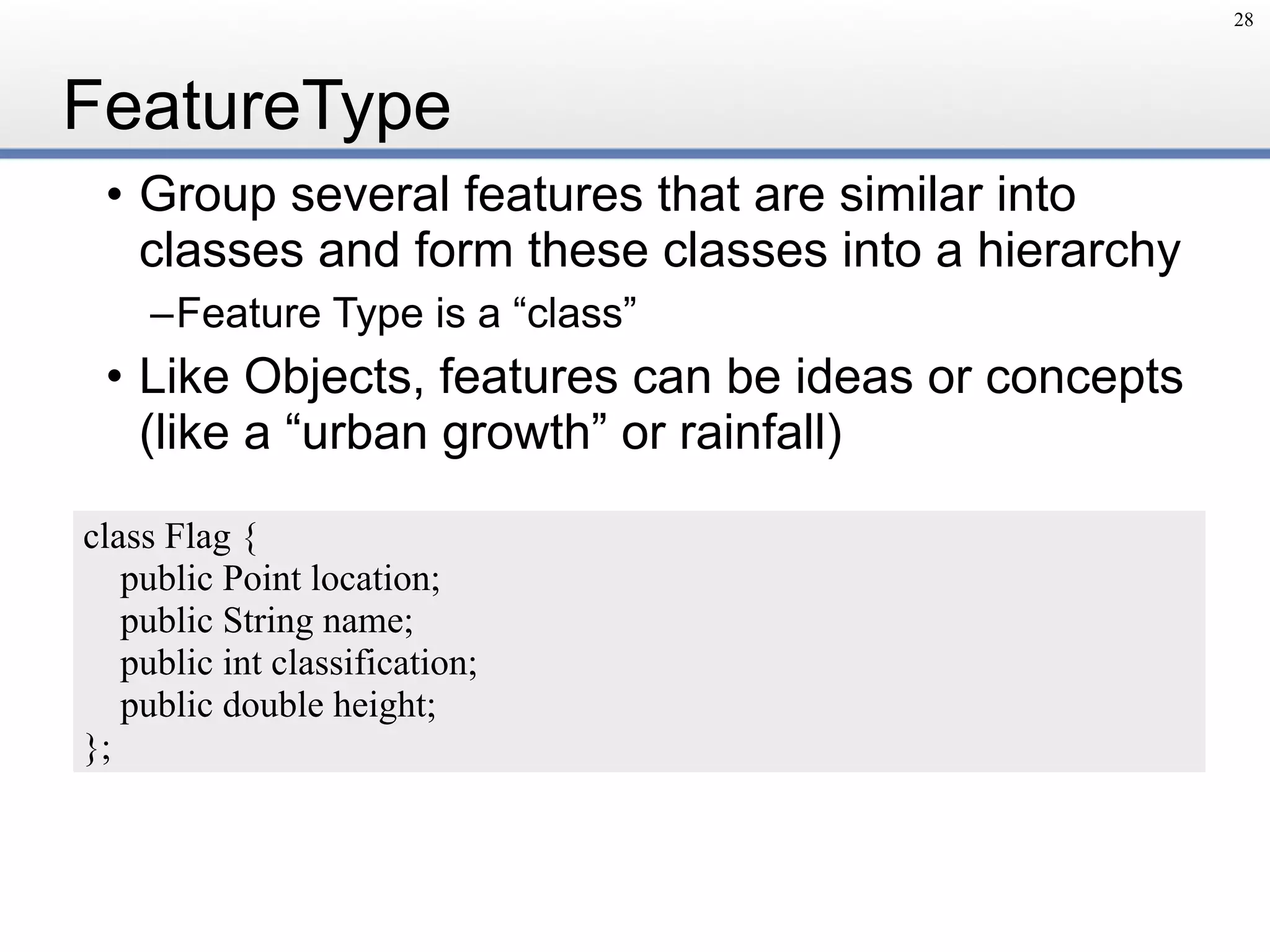 28

FeatureType

• Group several features that are similar into classes and form these classes into a hierarchy

–Feature Type is a “class”

• Like Objects, features can be ideas or concepts (like a “urban growth” or rainfall)

class Flag {
  public Point location;
  public String name;
  public int classification;
  public double height;
};